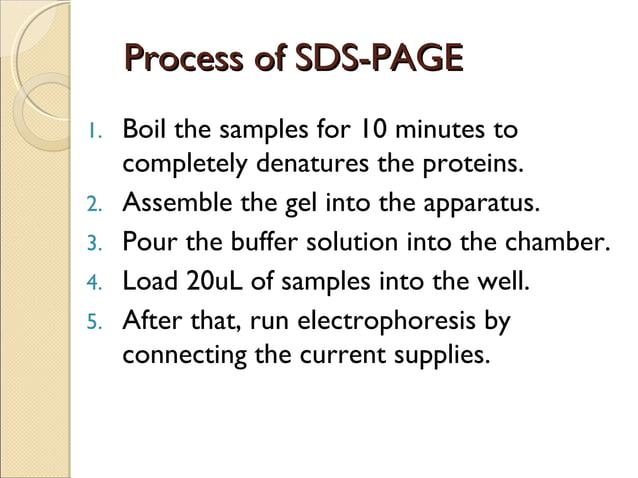 Process of SDS-PAGE

1. Boil the samples for 10 minutes to completely denatures the proteins.
2. Assemble the gel into the apparatus.
3. Pour the buffer solution into the chamber.
4. Load 20uL of samples into the well.
5. After that, run electrophoresis by connecting the current supplies.